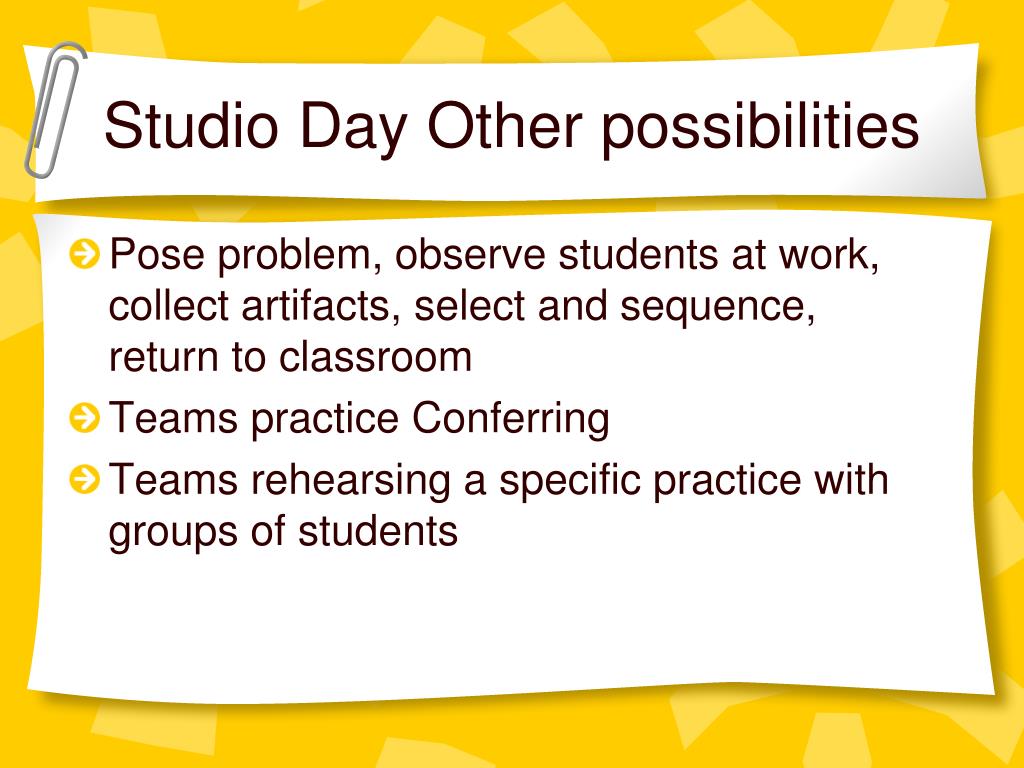 Studio Day Other possibilities

Pose problem, observe students at work, collect artifacts, select and sequence, return to classroom

Teams practice Conferring

Teams rehearsing a specific practice with groups of students